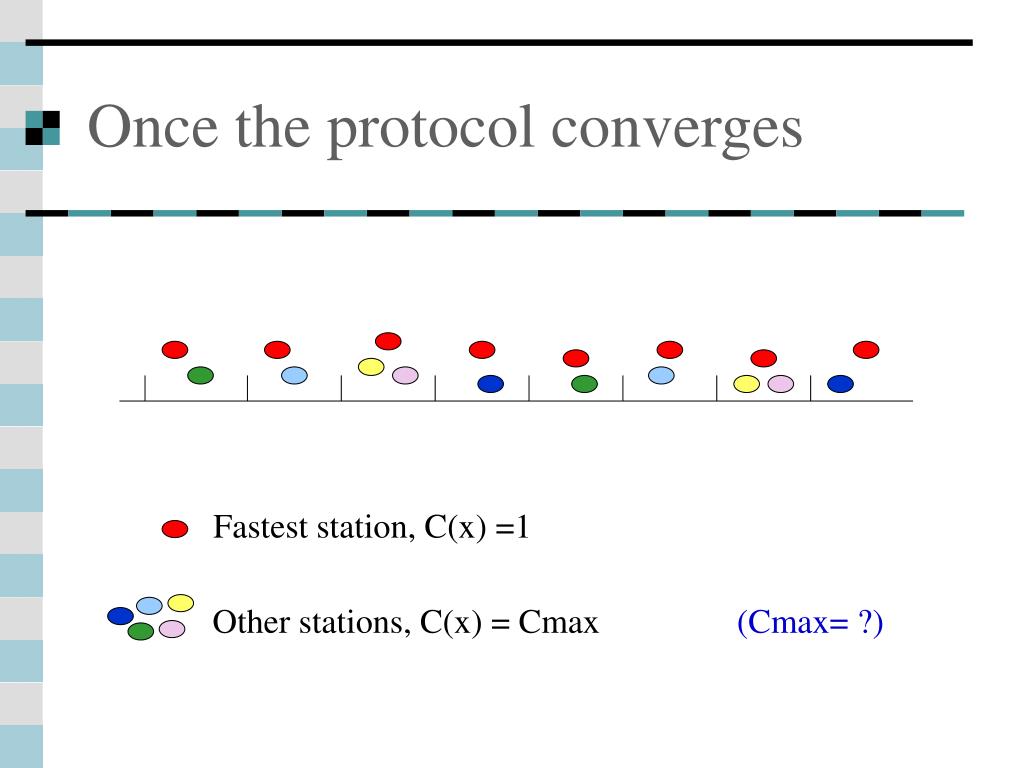 Once the protocol converges

Fastest station, C(x) =1

Other stations, C(x) = Cmax

(Cmax= ?)